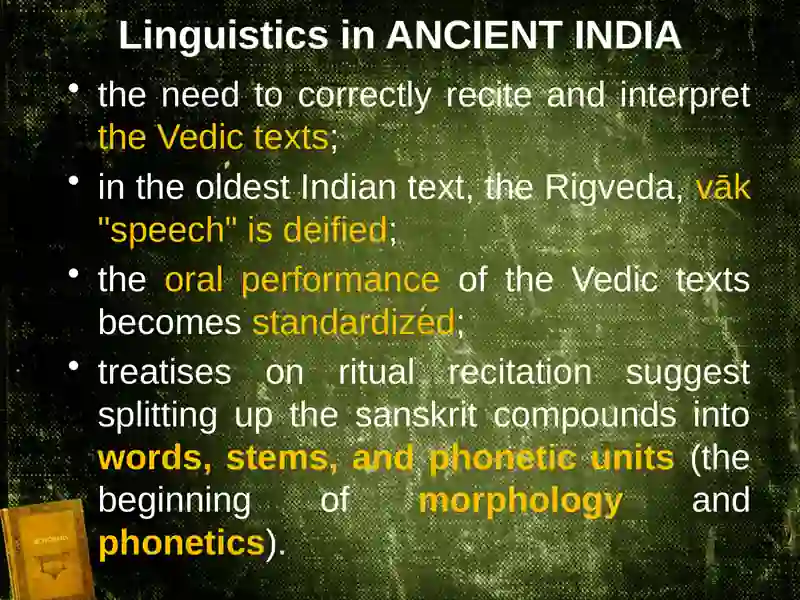 Linguistics in ANCIENT INDIA

• the need to correctly recite and interpret the Vedic texts;

• in the oldest Indian text, the Rigveda, vāk "speech" is deified;

• the oral performance of the Vedic texts becomes standardized;

• treatises on ritual recitation suggest splitting up the sanskrit compounds into words, stems, and phonetic units (the beginning of morphology and phonetics).